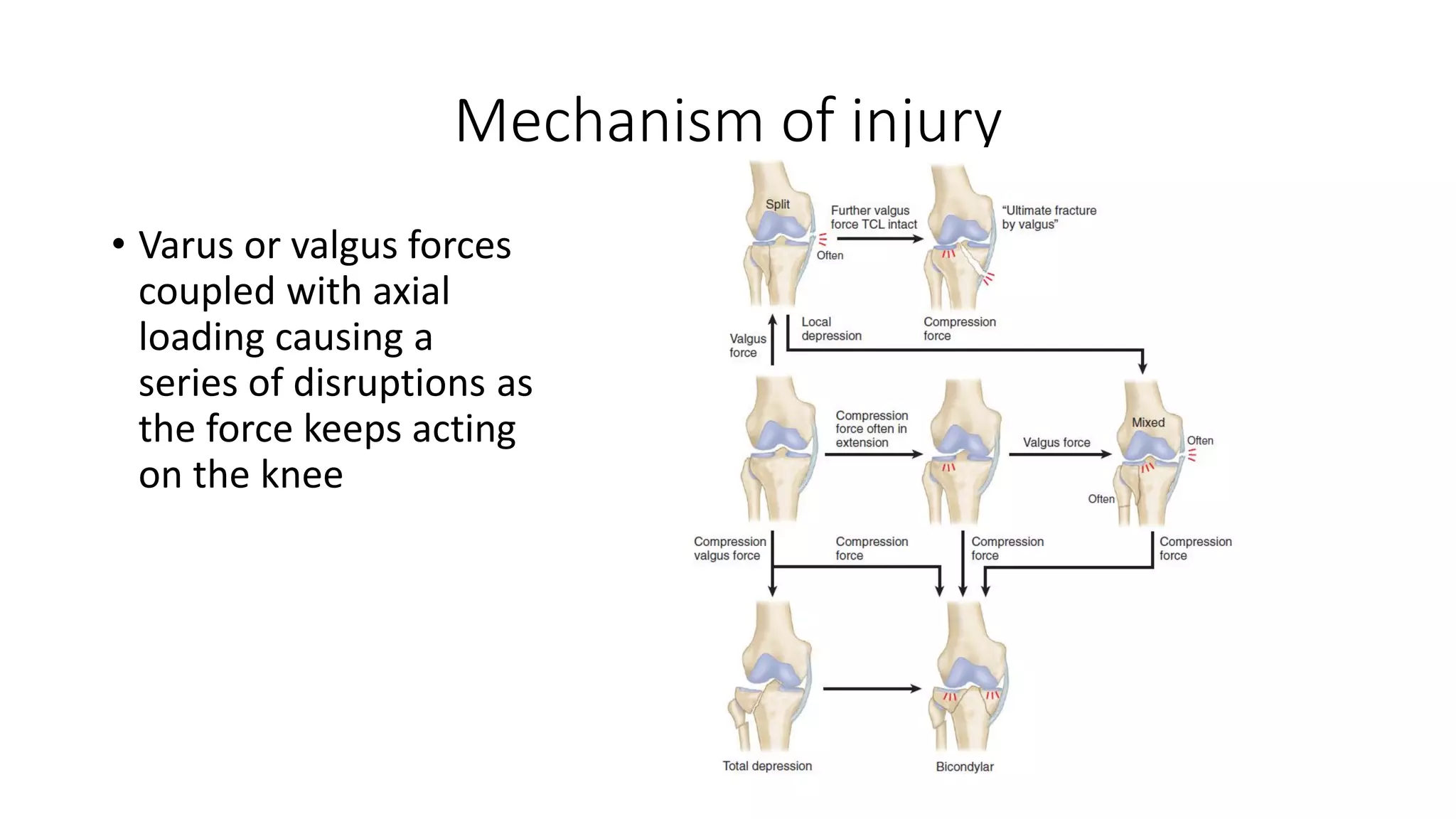 Mechanism of injury

• Varus or valgus forces coupled with axial loading causing a series of disruptions as the force keeps acting on the knee

Split

Further valgus force TCL intact

"Ultimate fracture by valgus"

Often

Valgus force

Local depression

Compression force

Compression force often in extension

Valgus force

Mixed

Often

Often

Compression valgus force

Compression force

Compression force

Compression force

Total depression

Bicondylar